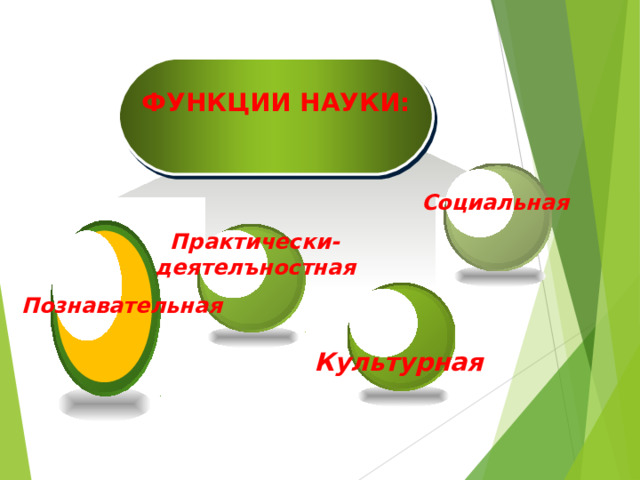 ФУНКЦИИ НАУКИ:

Социальная

Практически-деятелъностная

Познавательная

Культурная